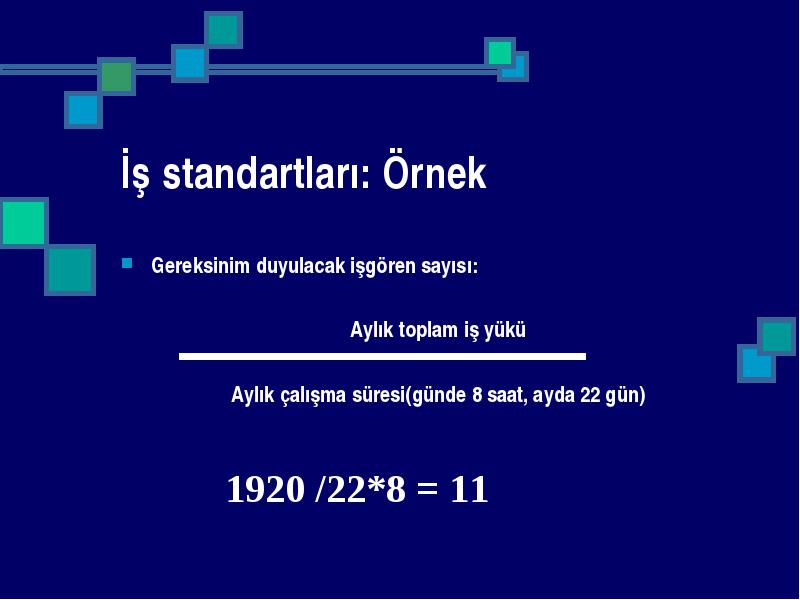 İş standartları: Örnek

Gereksinim duyulacak işgören sayısı:

$\frac{\text{Aylık toplam iş yükü}}{\text{Aylık çalışma süresi(günde 8 saat, ayda 22 gün)}}$

1920 /22*8 = 11